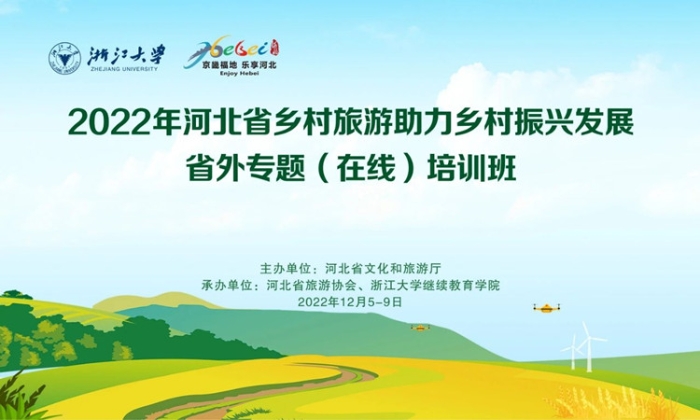 浙江大學
ZHEJIANG UNIVERSITY

Hebei
京畿福地 乐享河北
Enjoy Hebei

2022年河北省乡村旅游助力乡村振兴发展
省外专题（在线）培训班

主办单位：河北省文化和旅游厅
承办单位：河北省旅游协会、浙江大学继续教育学院
2022年12月5-9日